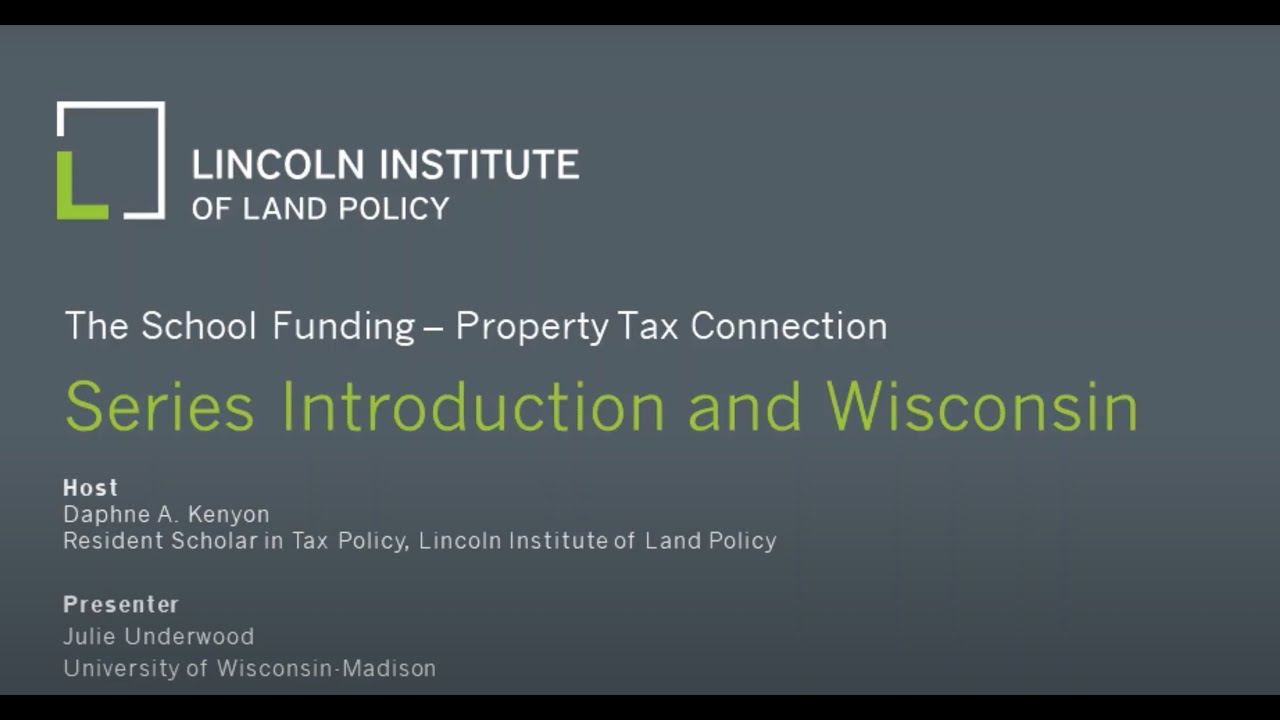 LINCOLN INSTITUTE
OF LAND POLICY

The School Funding – Property Tax Connection

Series Introduction and Wisconsin

Host
Daphne A. Kenyon
Resident Scholar in Tax Policy, Lincoln Institute of Land Policy

Presenter
Julie Underwood
University of Wisconsin-Madison